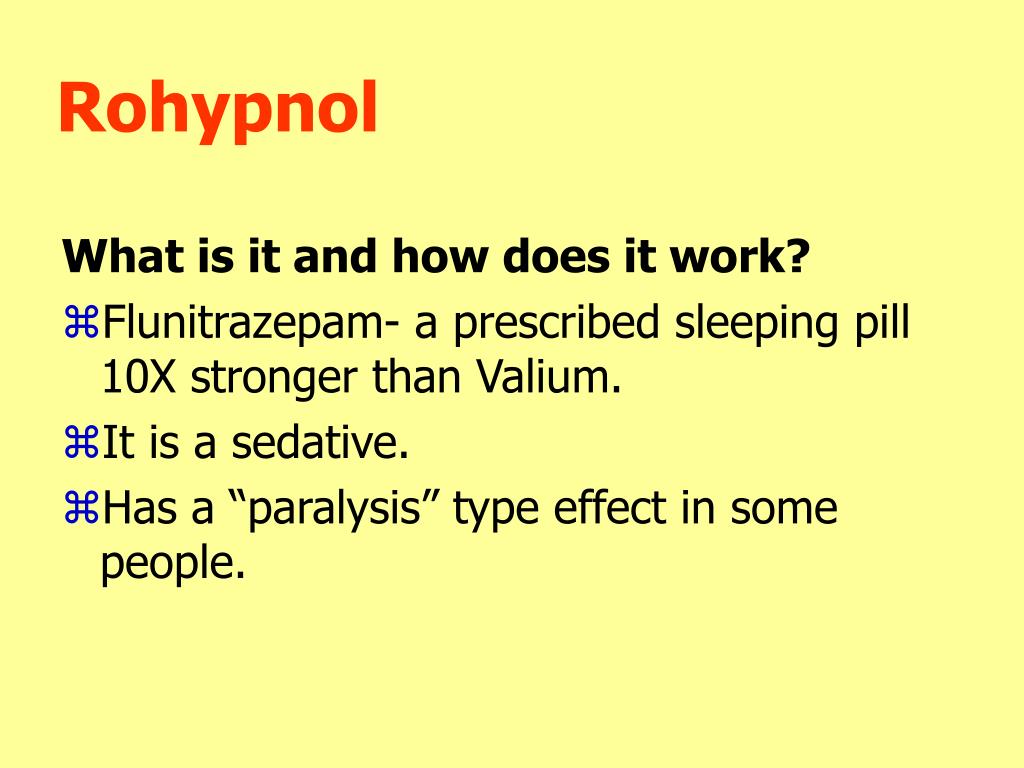 Rohypnol

What is it and how does it work?

⌘Flunitrazepam- a prescribed sleeping pill 10X stronger than Valium.

⌘It is a sedative.

⌘Has a “paralysis” type effect in some people.